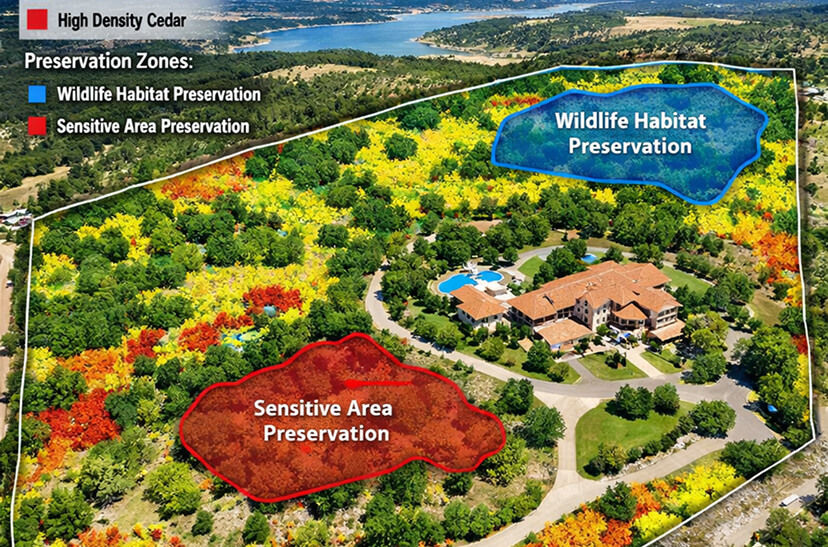 High Density Cedar

Preservation Zones:

Wildlife Habitat Preservation

Sensitive Area Preservation

Wildlife Habitat Preservation

Sensitive Area Preservation